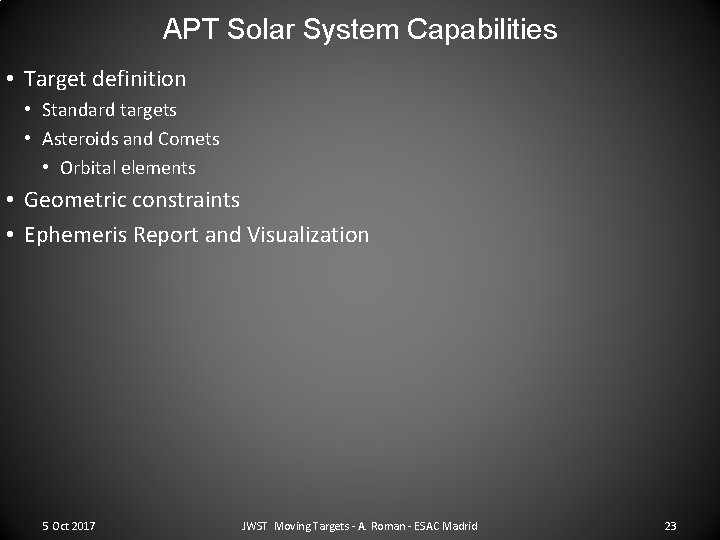 APT Solar System Capabilities

• Target definition
  • Standard targets
  • Asteroids and Comets
    • Orbital elements
• Geometric constraints
• Ephemeris Report and Visualization

5 Oct 2017

JWST Moving Targets - A. Roman - ESAC Madrid

23